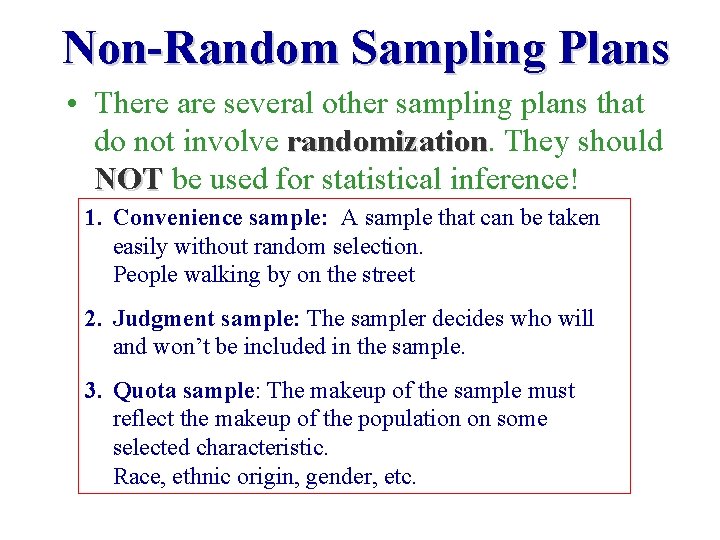 Non-Random Sampling Plans

• There are several other sampling plans that do not involve randomization. They should NOT be used for statistical inference!

1. Convenience sample: A sample that can be taken easily without random selection.
People walking by on the street

2. Judgment sample: The sampler decides who will and won't be included in the sample.

3. Quota sample: The makeup of the sample must reflect the makeup of the population on some selected characteristic.
Race, ethnic origin, gender, etc.